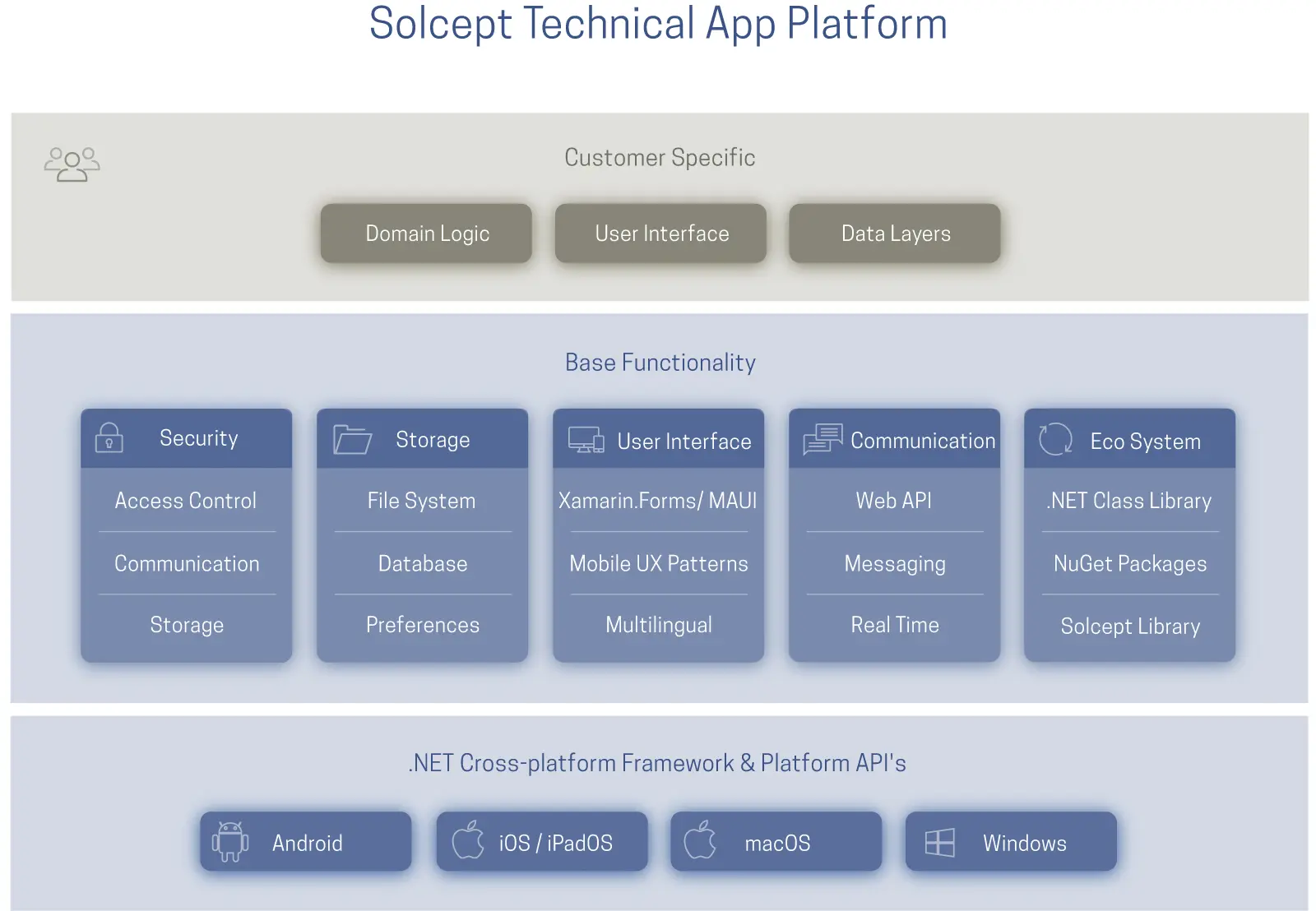 Solcept Technical App Platform

Customer Specific

Domain Logic

User Interface

Data Layers

Base Functionality

Security

Access Control

Communication

Storage

Storage

File System

Database

Preferences

User Interface

Xamarin.Forms/ MAUI

Mobile UX Patterns

Multilingual

Communication

Web API

Messaging

Real Time

Eco System

.NET Class Library

NuGet Packages

Solcept Library

.NET Cross-platform Framework & Platform API's

Android

iOS / iPadOS

macOS

Windows